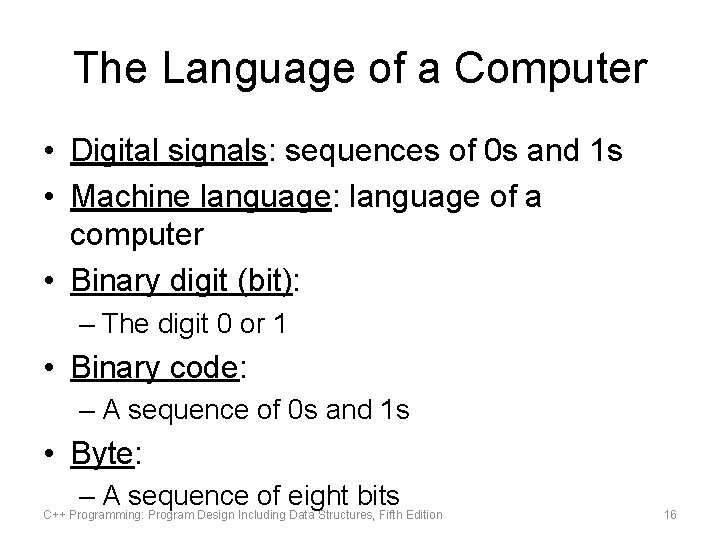 The Language of a Computer

• Digital signals: sequences of 0s and 1s
• Machine language: language of a computer
• Binary digit (bit):
– The digit 0 or 1
• Binary code:
– A sequence of 0s and 1s
• Byte:
– A sequence of eight bits

C++ Programming: Program Design Including Data Structures, Fifth Edition

16